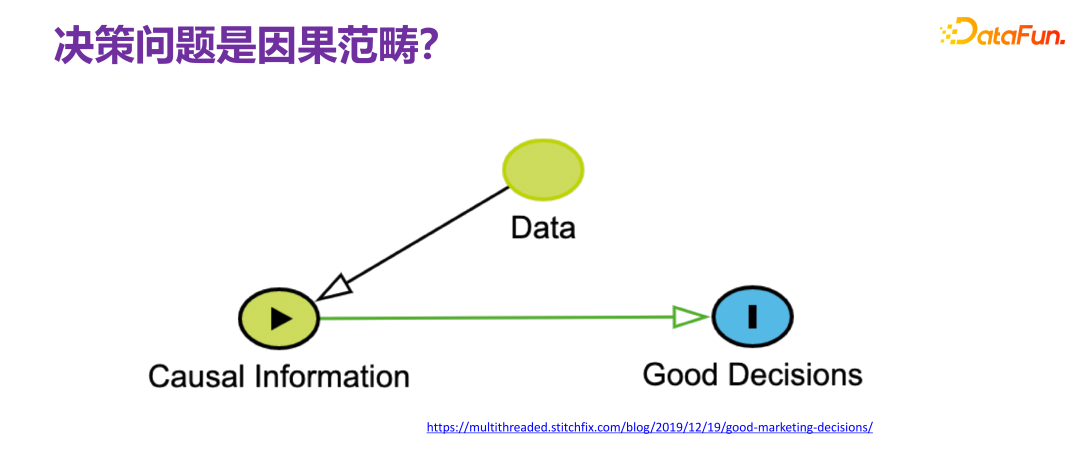 决策问题是因果范畴?

DataFun.

Data

Causal Information

Good Decisions

https://multithreaded.stitchfix.com/blog/2019/12/19/good-marketing-decisions/